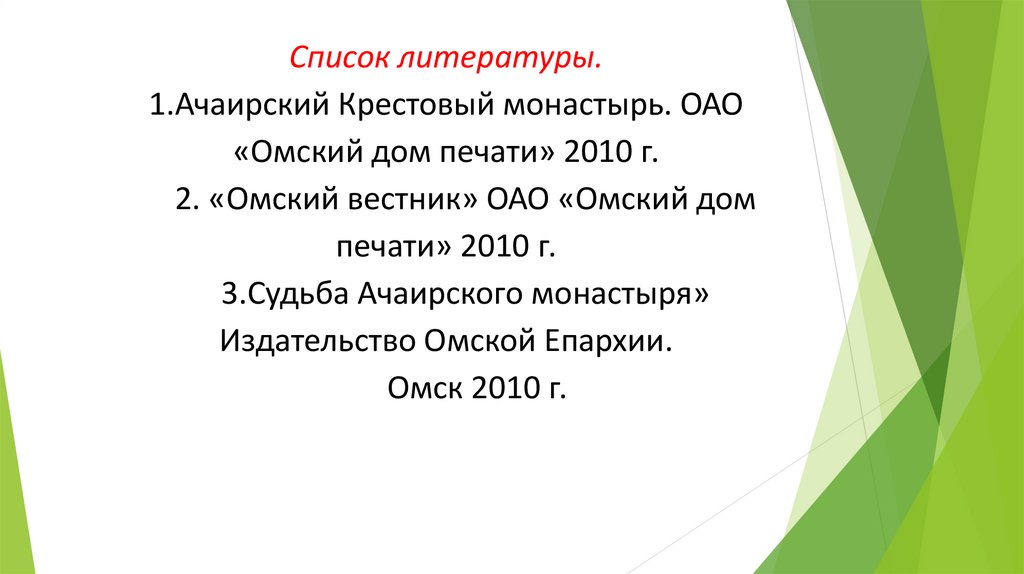 Список литературы.
1.Ачаирский Крестовый монастырь. ОАО «Омский дом печати» 2010 г.
2. «Омский вестник» ОАО «Омский дом печати» 2010 г.
3.Судьба Ачаирского монастыря» Издательство Омской Епархии. Омск 2010 г.